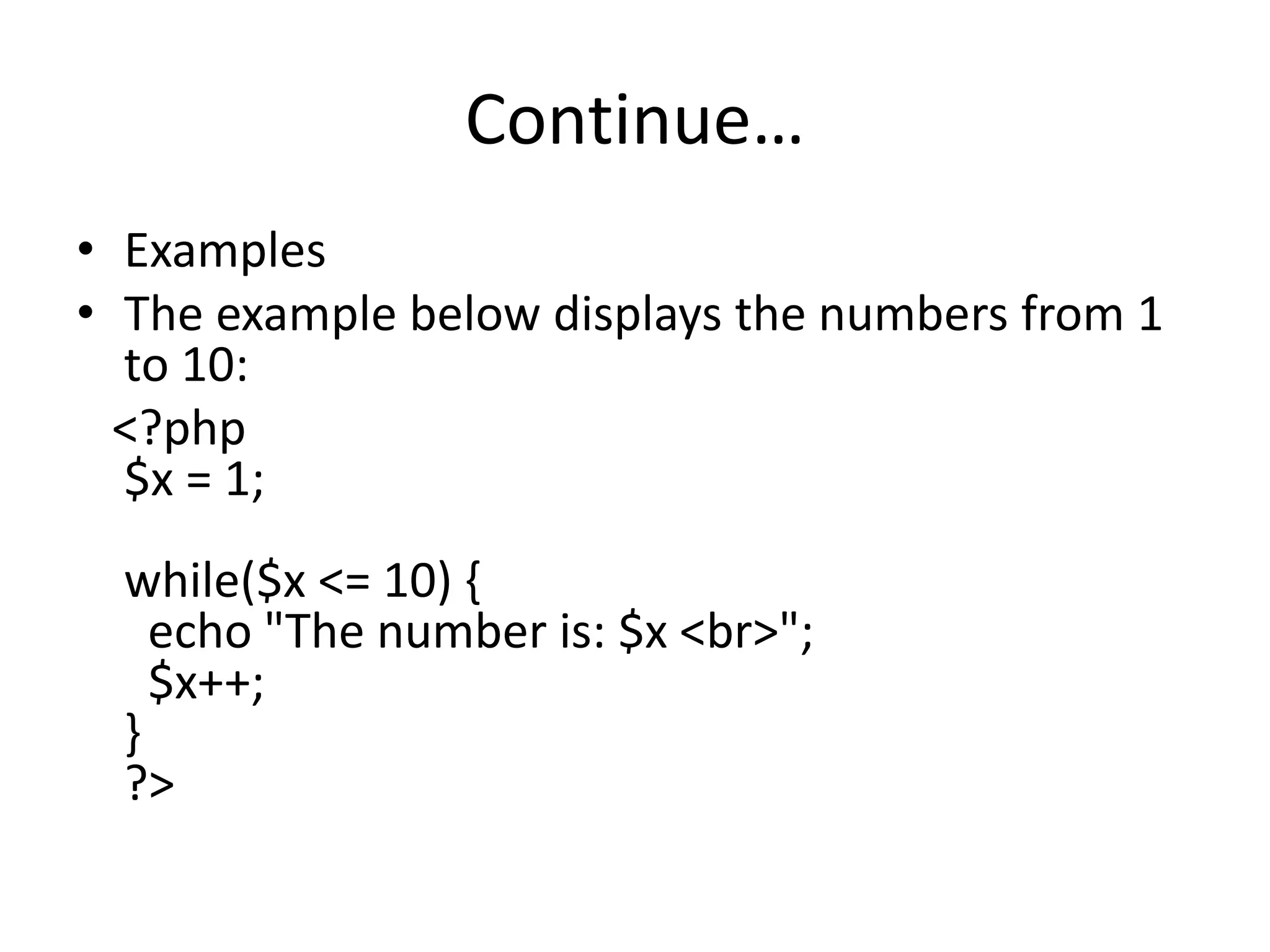 Continue…

• Examples
• The example below displays the numbers from 1 to 10:

<?php
$x = 1;

while($x <= 10) {
  echo "The number is: $x <br>";
  $x++;
}
?>